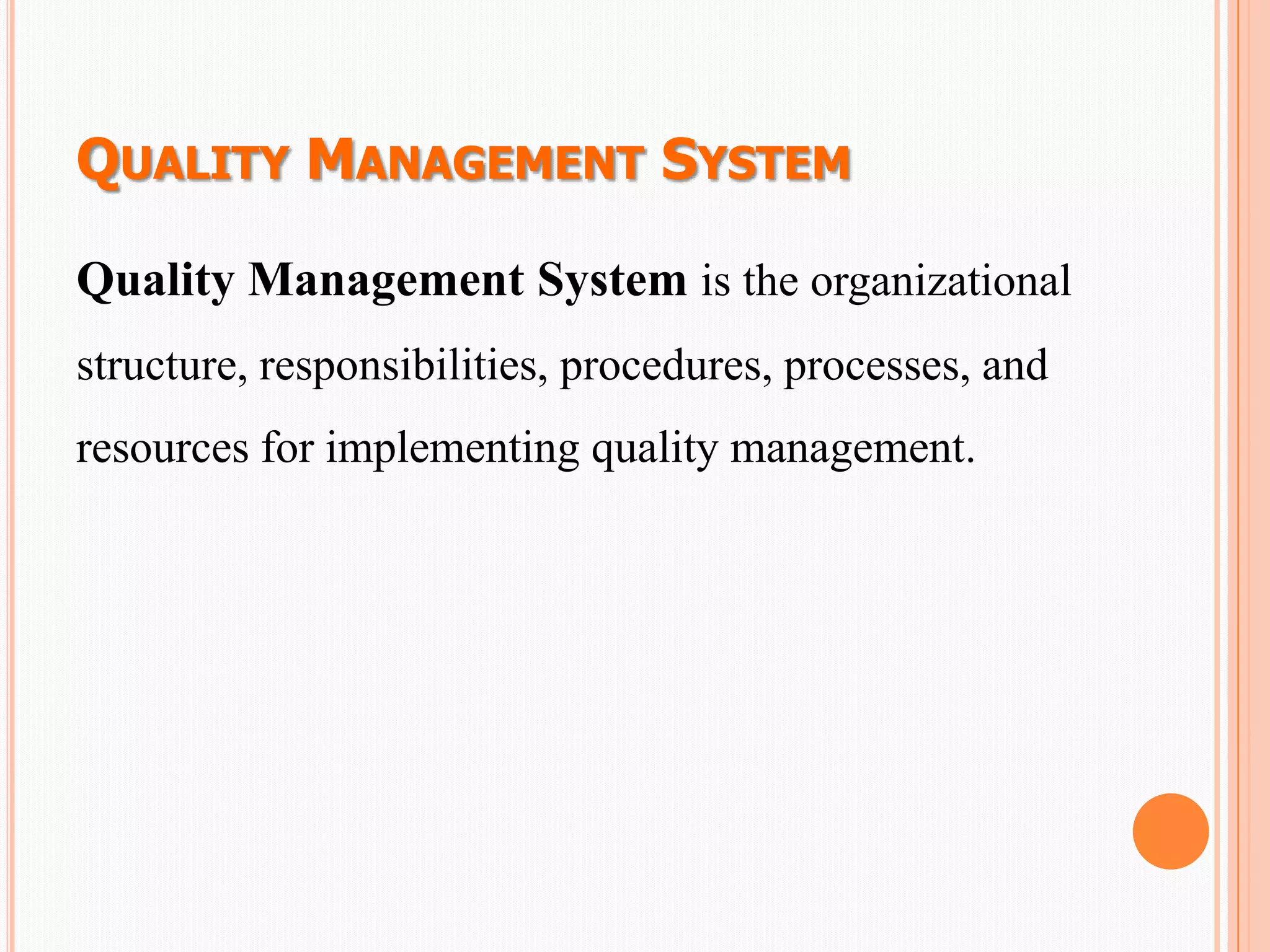 QUALITY MANAGEMENT SYSTEM

Quality Management System is the organizational structure, responsibilities, procedures, processes, and resources for implementing quality management.